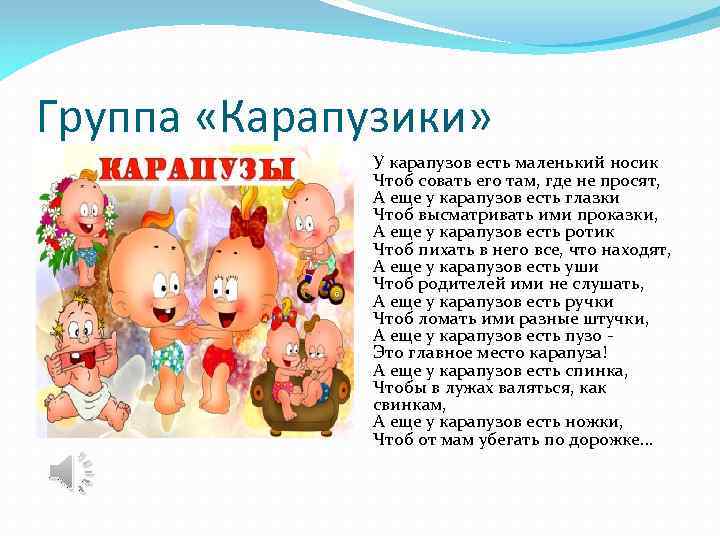 Группа «Карапузики»

КАРАПУЗЫ

У карапузов есть маленький носик
Чтоб совать его там, где не просят,
А еще у карапузов есть глазки
Чтоб высматривать ими проказки,
А еще у карапузов есть ротик
Чтоб пихать в него все, что находят,
А еще у карапузов есть уши
Чтоб родителей ими не слушать,
А еще у карапузов есть ручки
Чтоб ломать ими разные штучки,
А еще у карапузов есть пузо -
Это главное место карапуза!
А еще у карапузов есть спинка,
Чтобы в лужах валяться, как свинкам,
А еще у карапузов есть ножки,
Чтоб от мам убегать по дорожке...